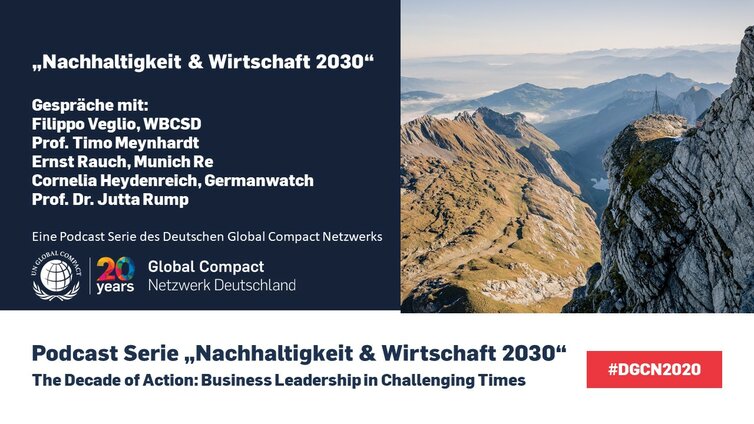 „Nachhaltigkeit & Wirtschaft 2030“

Gespräche mit:
Filippo Veglio, WBCSD
Prof. Timo Meynhardt
Ernst Rauch, Munich Re
Cornelia Heydenreich, Germanwatch
Prof. Dr. Jutta Rump

Eine Podcast Serie des Deutschen Global Compact Netzwerks

UN GLOBAL COMPACT

20 years

Global Compact
Netzwerk Deutschland

Podcast Serie „Nachhaltigkeit & Wirtschaft 2030“
The Decade of Action: Business Leadership in Challenging Times

#DGCN2020